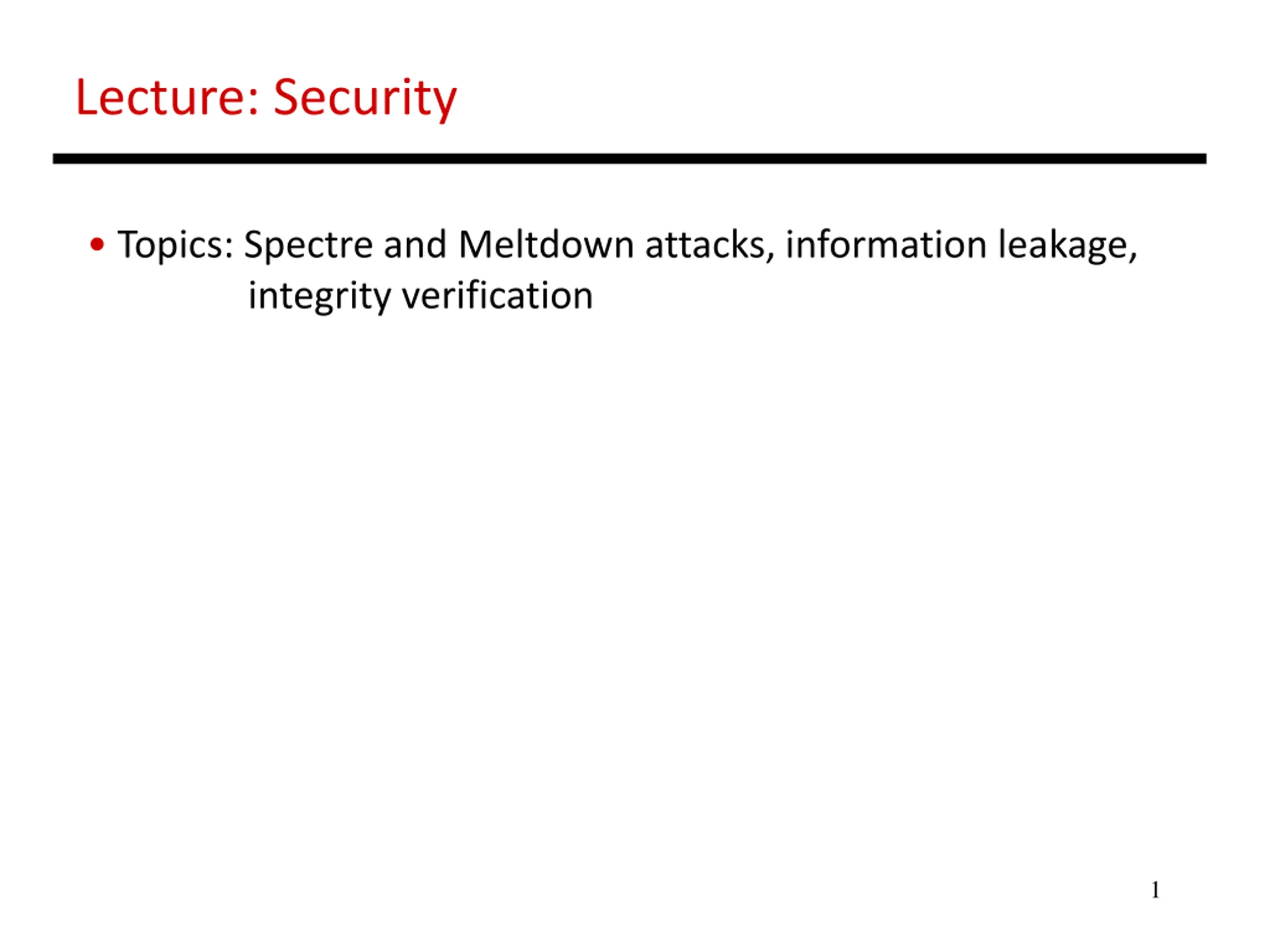 Lecture: Security

• Topics: Spectre and Meltdown attacks, information leakage, integrity verification

1